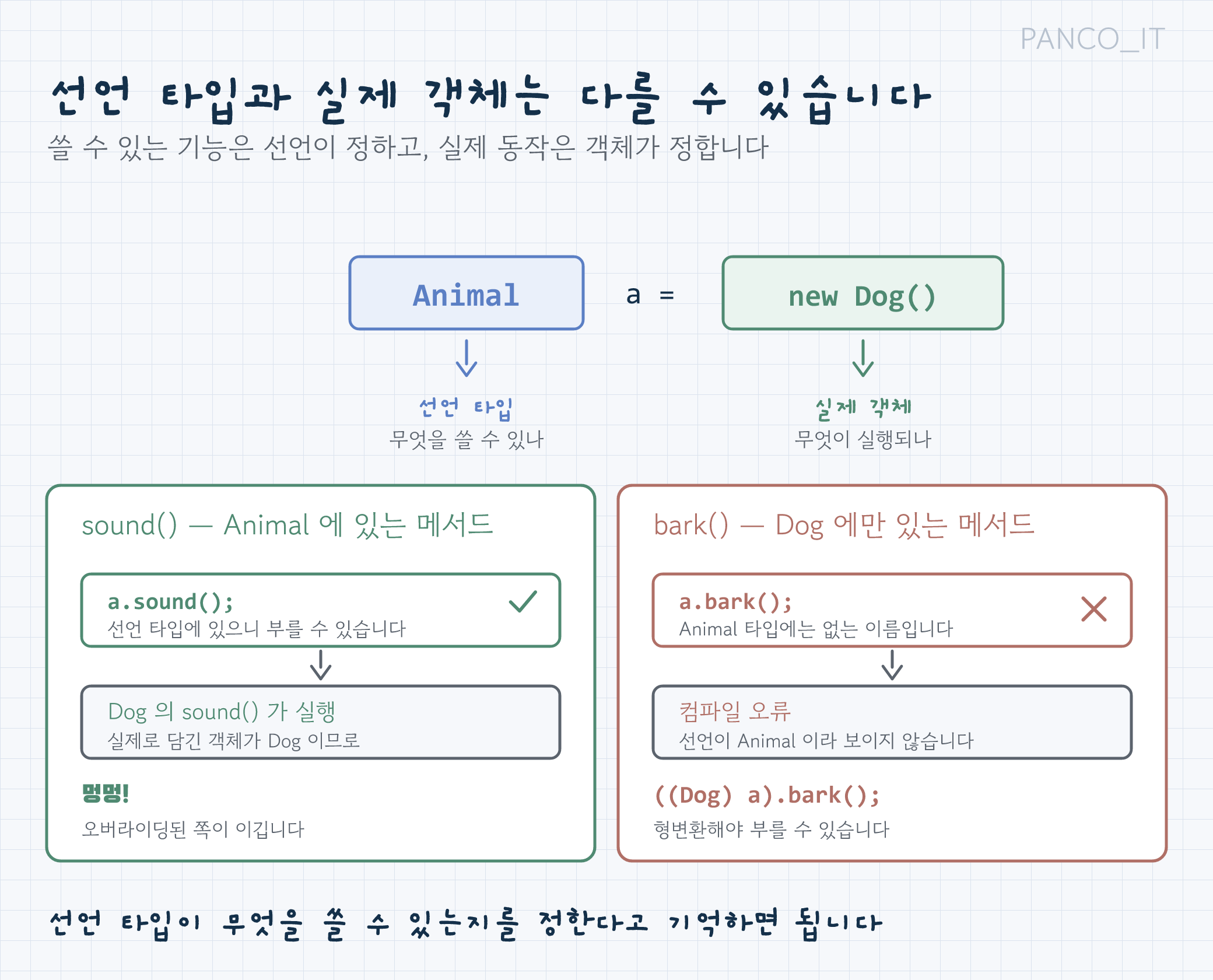 PANCO_IT

선언 타입과 실제 객체는 다를 수 있습니다

쓸 수 있는 기능은 선언이 정하고, 실제 동작은 객체가 정합니다

Animal a = new Dog()

선언 타입
무엇을 쓸 수 있나

실제 객체
무엇이 실행되나

sound() — Animal 에 있는 메서드

a.sound();
선언 타입에 있으니 부를 수 있습니다

Dog 의 sound() 가 실행
실제로 담긴 객체가 Dog 이므로

멍멍!

오버라이딩된 쪽이 이깁니다

bark() — Dog 에만 있는 메서드

a.bark();
Animal 타입에는 없는 이름입니다

컴파일 오류
선언이 Animal 이라 보이지 않습니다

((Dog) a).bark();

형변환해야 부를 수 있습니다

선언 타입이 무엇을 쓸 수 있는지를 정한다고 기억하면 됩니다